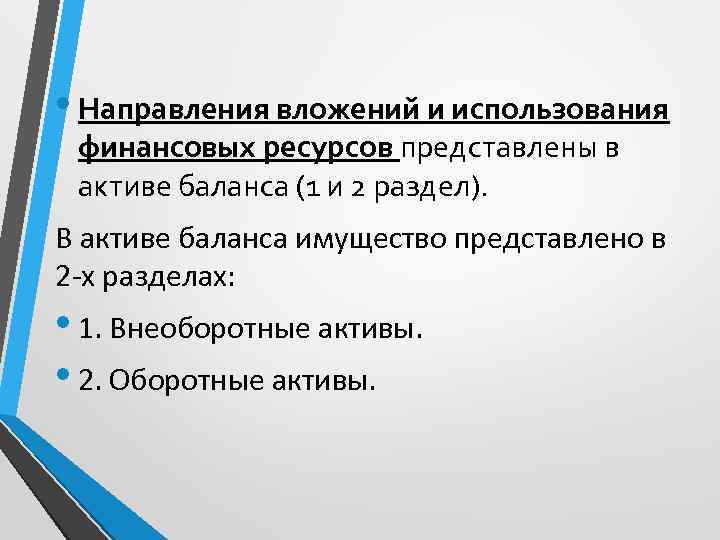 • Направления вложений и использования финансовых ресурсов представлены в активе баланса (1 и 2 раздел).

В активе баланса имущество представлено в 2-х разделах:

• 1. Внеоборотные активы.

• 2. Оборотные активы.